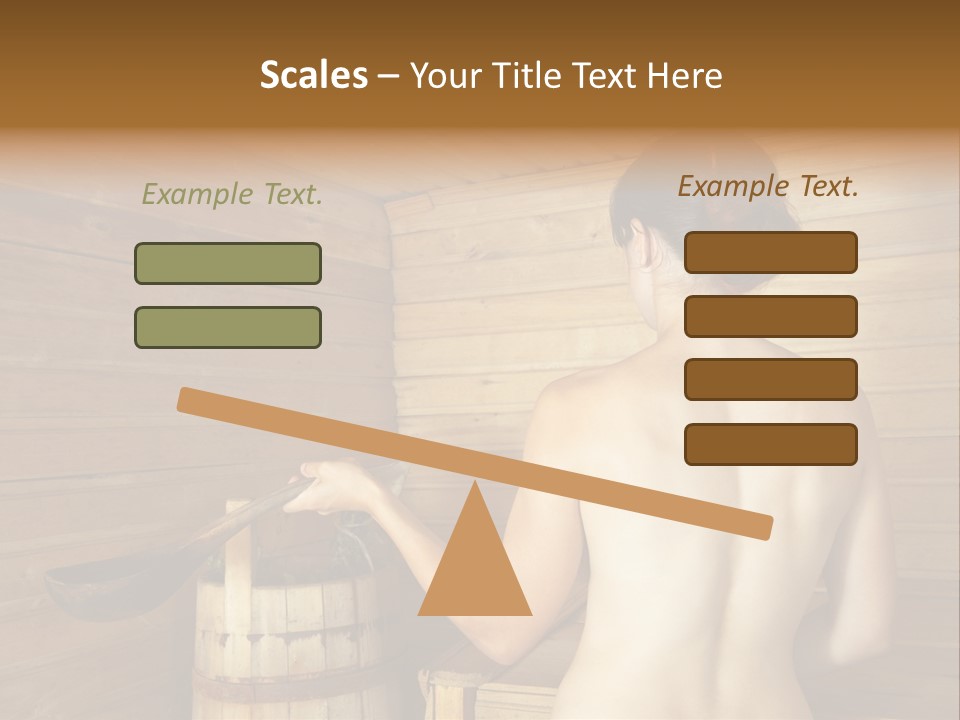 Scales – Your Title Text Here

Example Text.

Example Text.